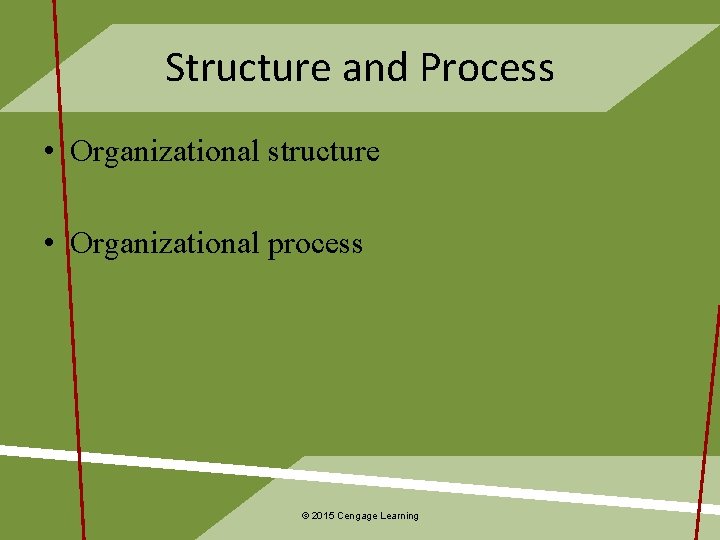 Structure and Process

• Organizational structure

• Organizational process

© 2015 Cengage Learning